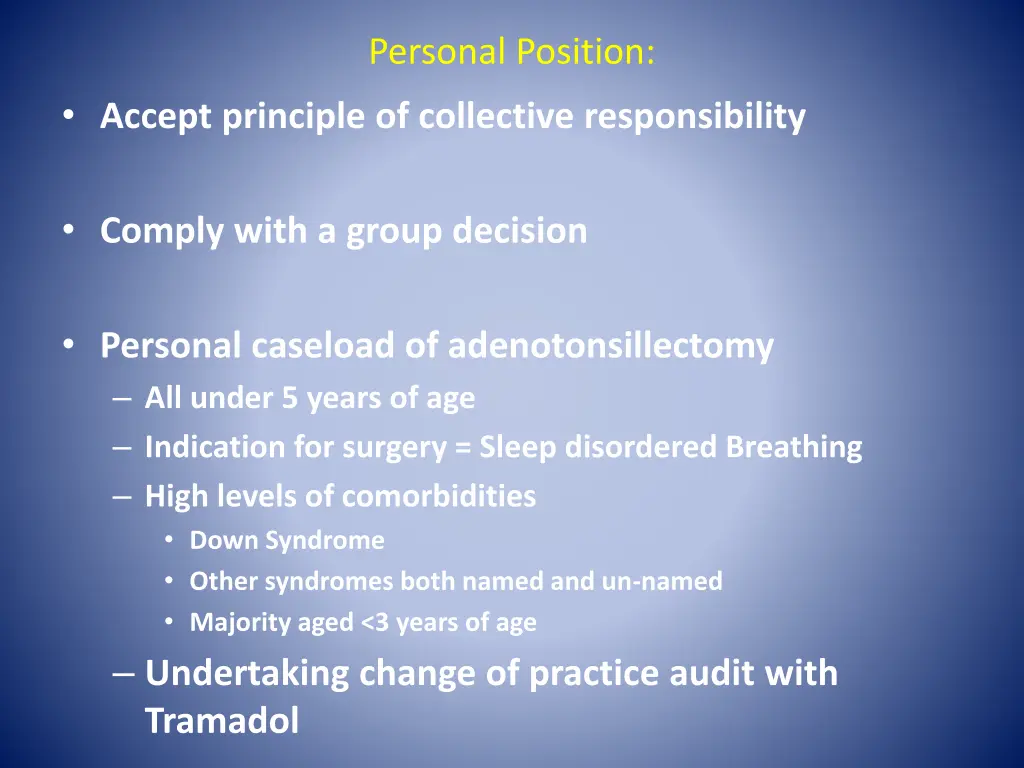 Personal Position:

• Accept principle of collective responsibility

• Comply with a group decision

• Personal caseload of adenotonsillectomy
– All under 5 years of age
– Indication for surgery = Sleep disordered Breathing
– High levels of comorbidities
• Down Syndrome
• Other syndromes both named and un-named
• Majority aged <3 years of age
– Undertaking change of practice audit with Tramadol